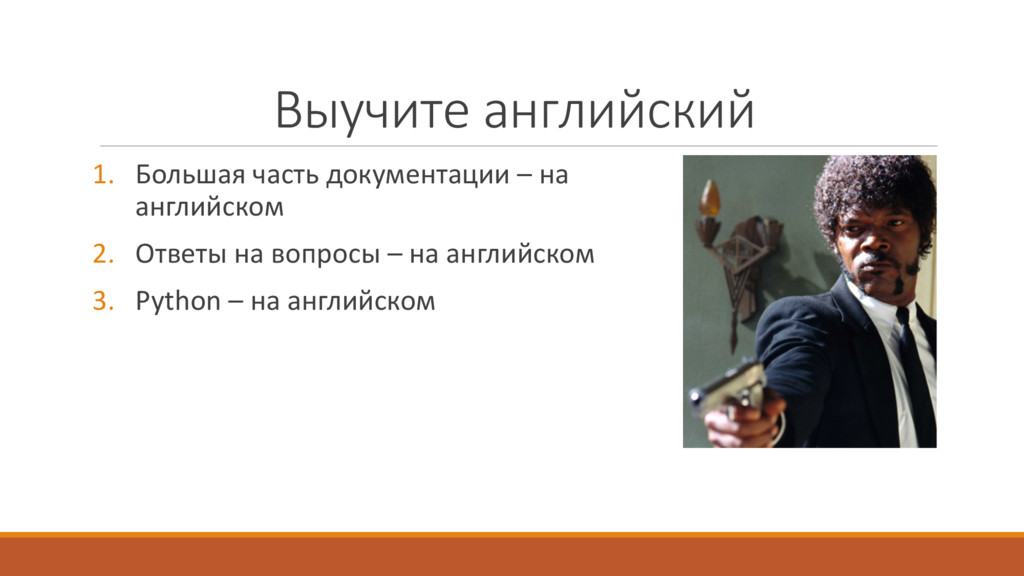 Выучите английский

1. Большая часть документации – на английском
2. Ответы на вопросы – на английском
3. Python – на английском